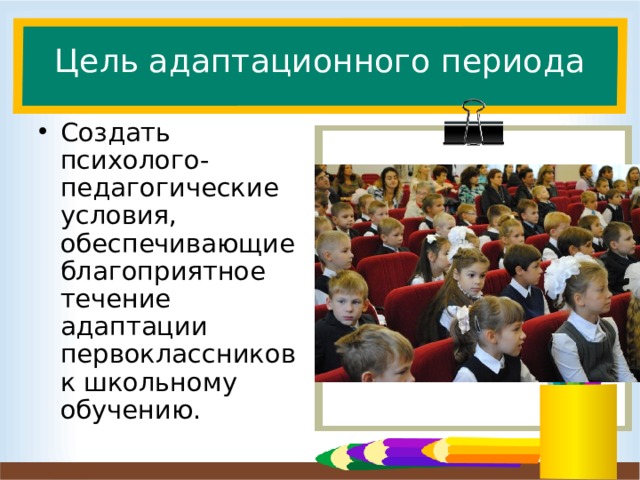 Цель адаптационного периода

• Создать психолого-педагогические условия, обеспечивающие благоприятное течение адаптации первоклассников к школьному обучению.